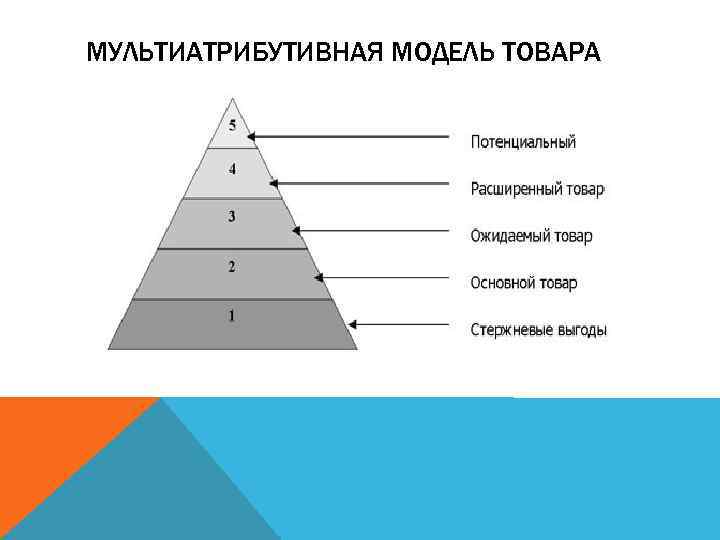 МУЛЬТИАТРИБУТИВНАЯ МОДЕЛЬ ТОВАРА

5
4
3
2
1

Потенциальный
Расширенный товар
Ожидаемый товар
Основной товар
Стержневые выгоды